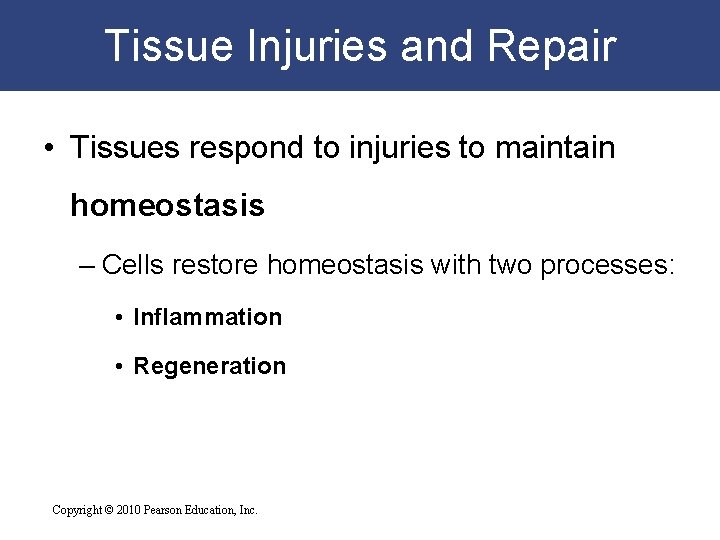 Tissue Injuries and Repair

• Tissues respond to injuries to maintain homeostasis

– Cells restore homeostasis with two processes:

• Inflammation

• Regeneration

Copyright © 2010 Pearson Education, Inc.